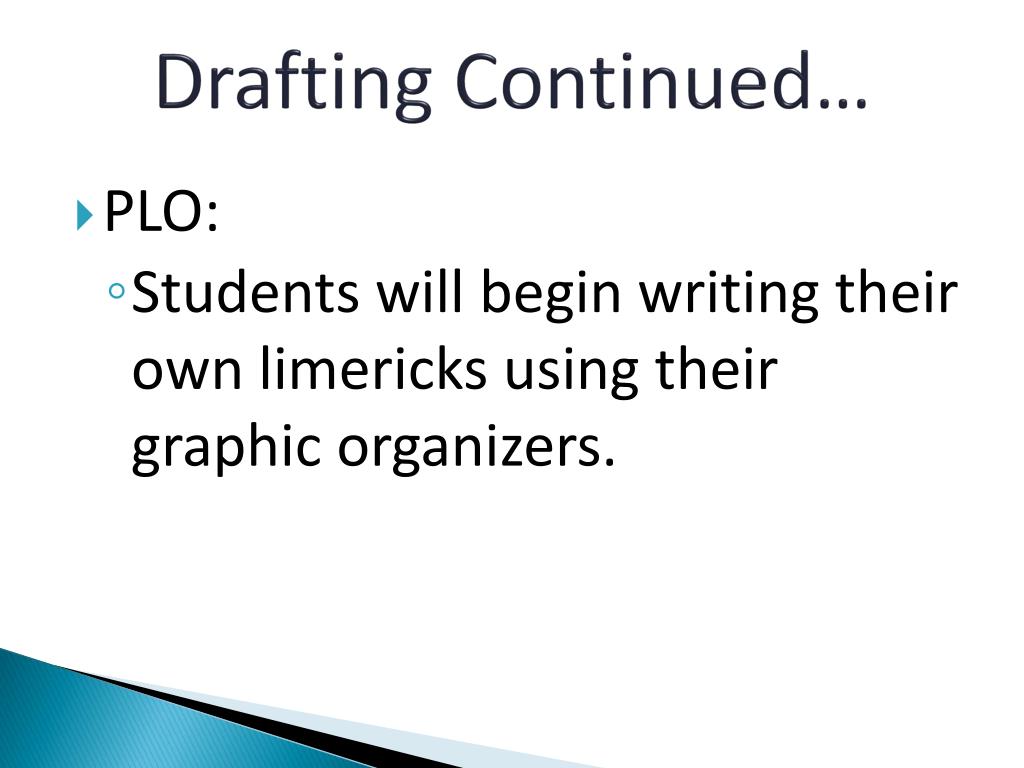 Drafting Continued…

PLO:

Students will begin writing their own limericks using their graphic organizers.